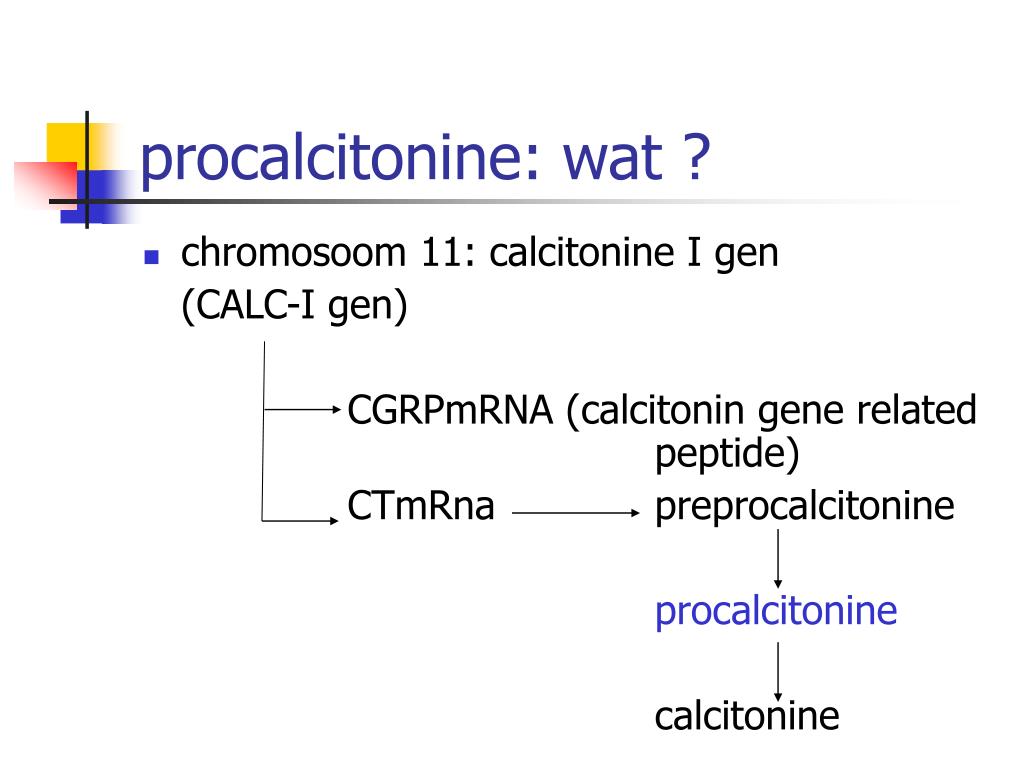 procalcitonine: wat ?

chromosoom 11: calcitonine I gen (CALC-I gen)

CGRPmRNA (calcitonin gene related peptide)

CTmRna

preprocalcitonine

procalcitonine

calcitonine